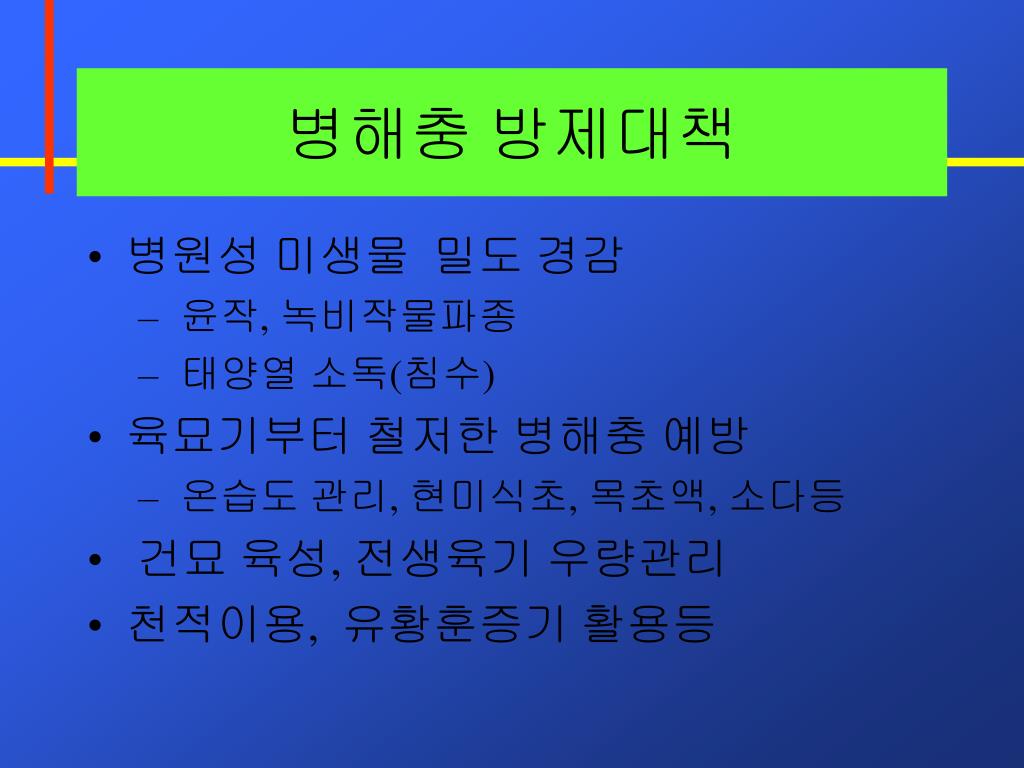 병해충 방제대책

• 병원성 미생물 밀도 경감
– 윤작, 녹비작물파종
– 태양열 소독(침수)
• 육묘기부터 철저한 병해충 예방
– 온습도 관리, 현미식초, 목초액, 소다등
• 건묘 육성, 전생육기 우량관리
• 천적이용, 유황훈증기 활용등